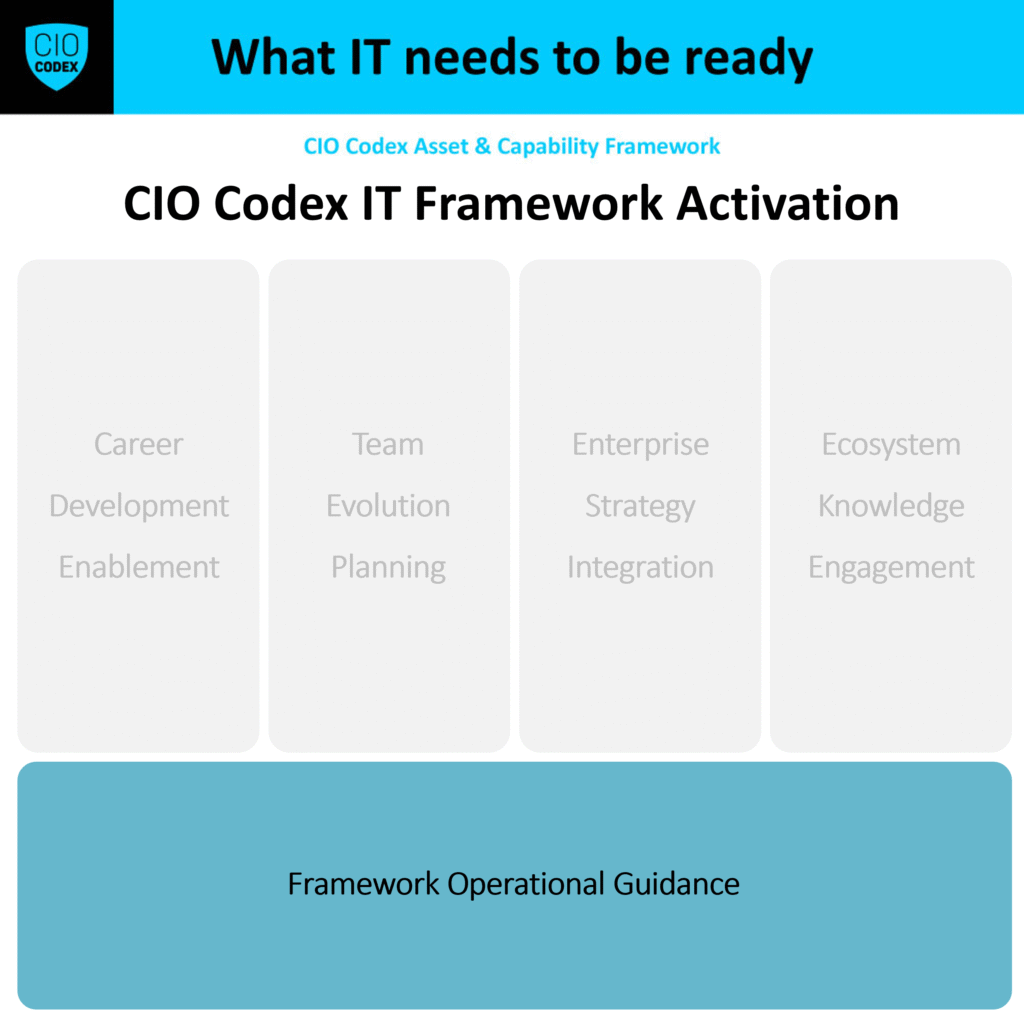 CIO CODEX

What IT needs to be ready

CIO Codex Asset & Capability Framework

CIO Codex IT Framework Activation

Career Development Enablement

Team Evolution Planning

Enterprise Strategy Integration

Ecosystem Knowledge Engagement

Framework Operational Guidance